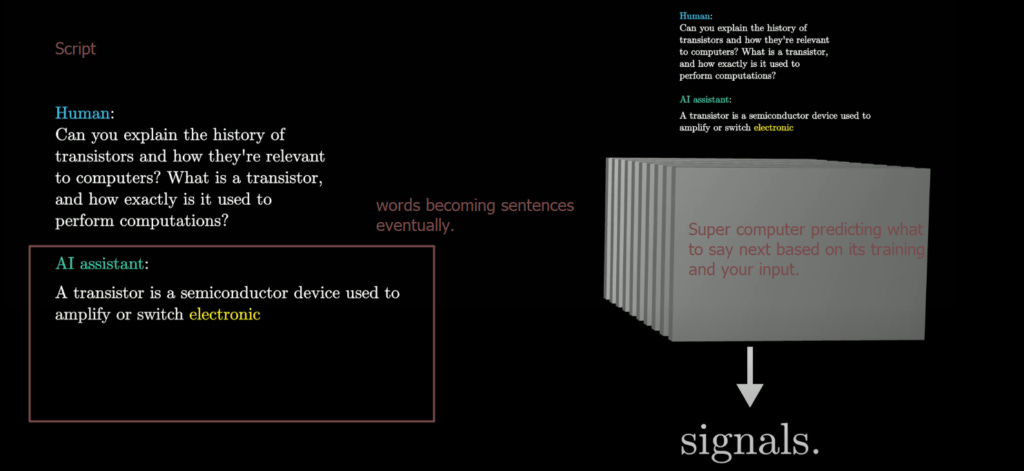 Script

Human:
Can you explain the history of transistors and how they're relevant to computers? What is a transistor, and how exactly is it used to perform computations?

AI assistant:
A transistor is a semiconductor device used to amplify or switch electronic

words becoming sentences eventually.

Human:
Can you explain the history of transistors and how they're relevant to computers? What is a transistor, and how exactly is it used to perform computations?

AI assistant:
A transistor is a semiconductor device used to amplify or switch electronic

Super computer predicting what to say next based on its training and your input.

signals.